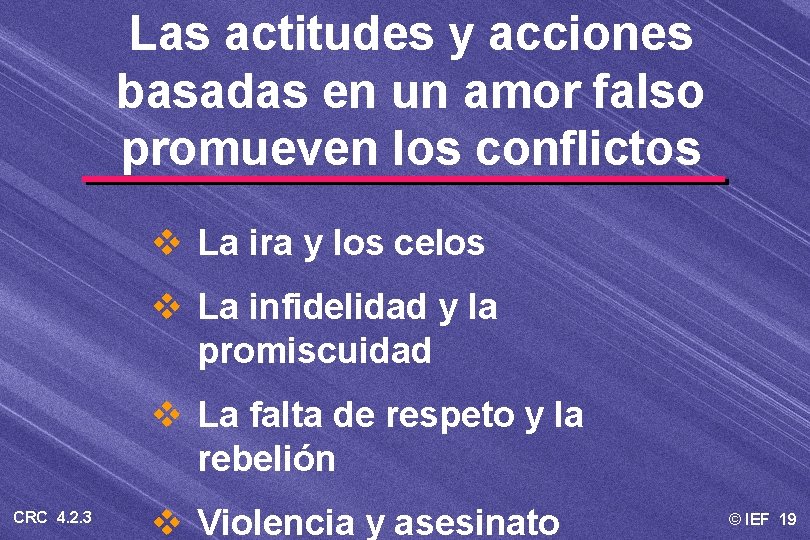 Las actitudes y acciones basadas en un amor falso promueven los conflictos

❖ La ira y los celos

❖ La infidelidad y la promiscuidad

❖ La falta de respeto y la rebelión

❖ Violencia y asesinato

CRC 4.2.3

© IEF 19